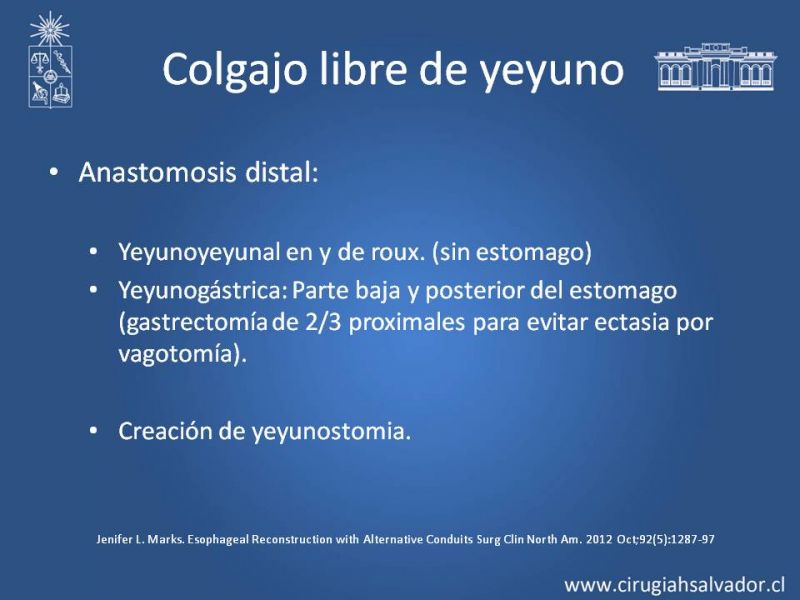 Colgajo libre de yeyuno

• Anastomosis distal:

• Yeyunoyeyunal en y de roux. (sin estomago)
• Yeyunogástrica: Parte baja y posterior del estomago (gastrectomía de 2/3 proximales para evitar ectasia por vagotomía).

• Creación de yeyunostomia.

Jenifer L. Marks. Esophageal Reconstruction with Alternative Conduits Surg Clin North Am. 2012 Oct;92(5):1287-97

www.cirugiahsalvador.cl